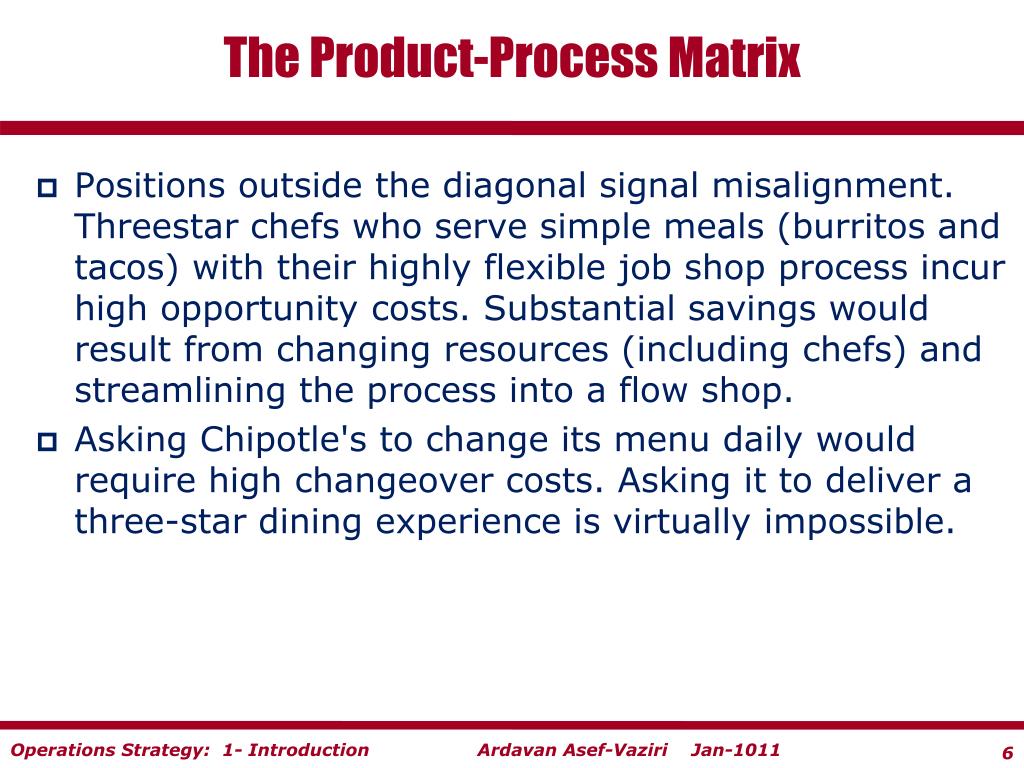 The Product-Process Matrix

Positions outside the diagonal signal misalignment. Threestar chefs who serve simple meals (burritos and tacos) with their highly flexible job shop process incur high opportunity costs. Substantial savings would result from changing resources (including chefs) and streamlining the process into a flow shop.

Asking Chipotle's to change its menu daily would require high changeover costs. Asking it to deliver a three-star dining experience is virtually impossible.

Operations Strategy: 1- Introduction Ardavan Asef-Vaziri Jan-1011 6